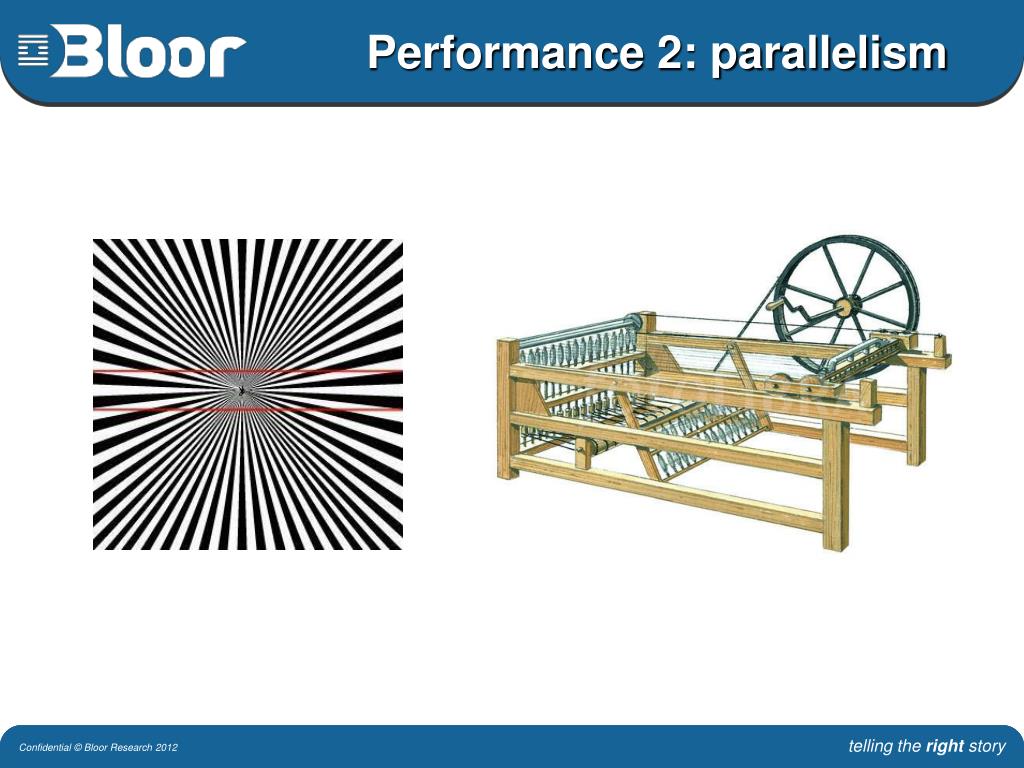 Bloor

Performance 2: parallelism

Confidential © Bloor Research 2012

telling the right story